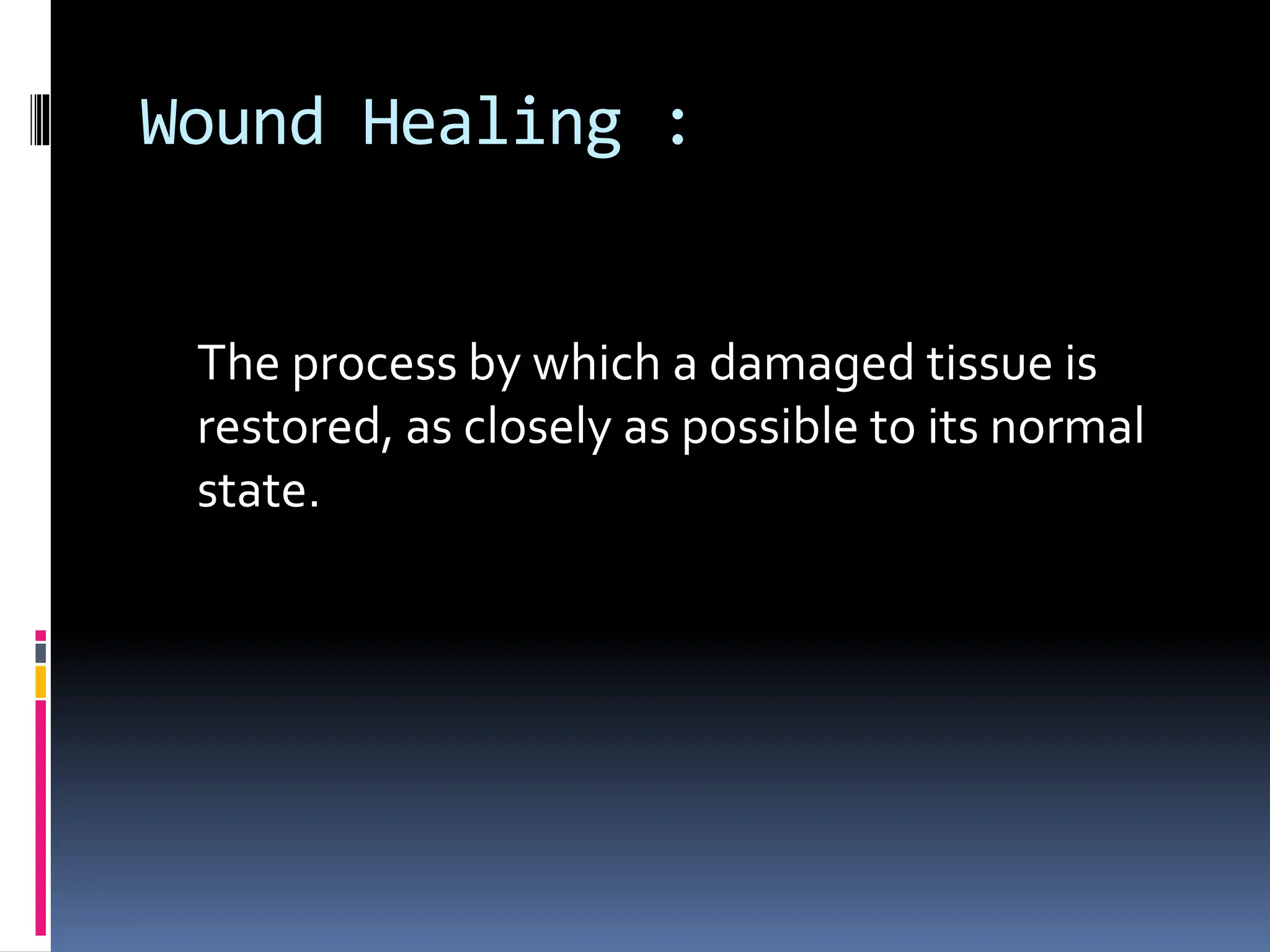 Wound Healing :

The process by which a damaged tissue is restored, as closely as possible to its normal state.